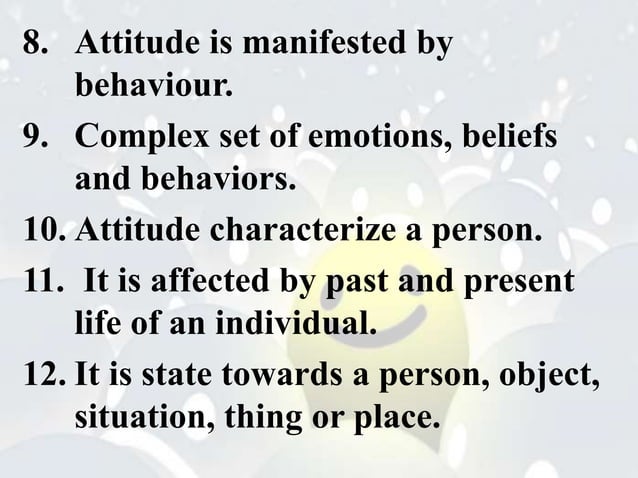 8. Attitude is manifested by behaviour.

9. Complex set of emotions, beliefs and behaviors.

10. Attitude characterize a person.

11. It is affected by past and present life of an individual.

12. It is state towards a person, object, situation, thing or place.